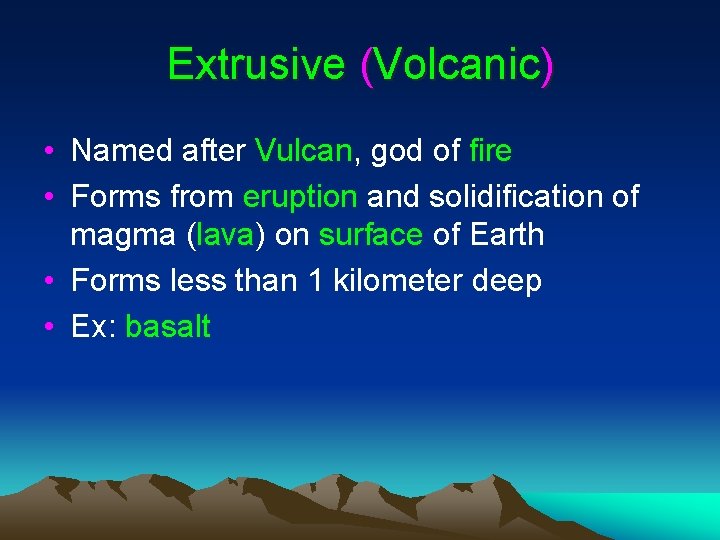 Extrusive (Volcanic)

• Named after Vulcan, god of fire
• Forms from eruption and solidification of magma (lava) on surface of Earth
• Forms less than 1 kilometer deep
• Ex: basalt